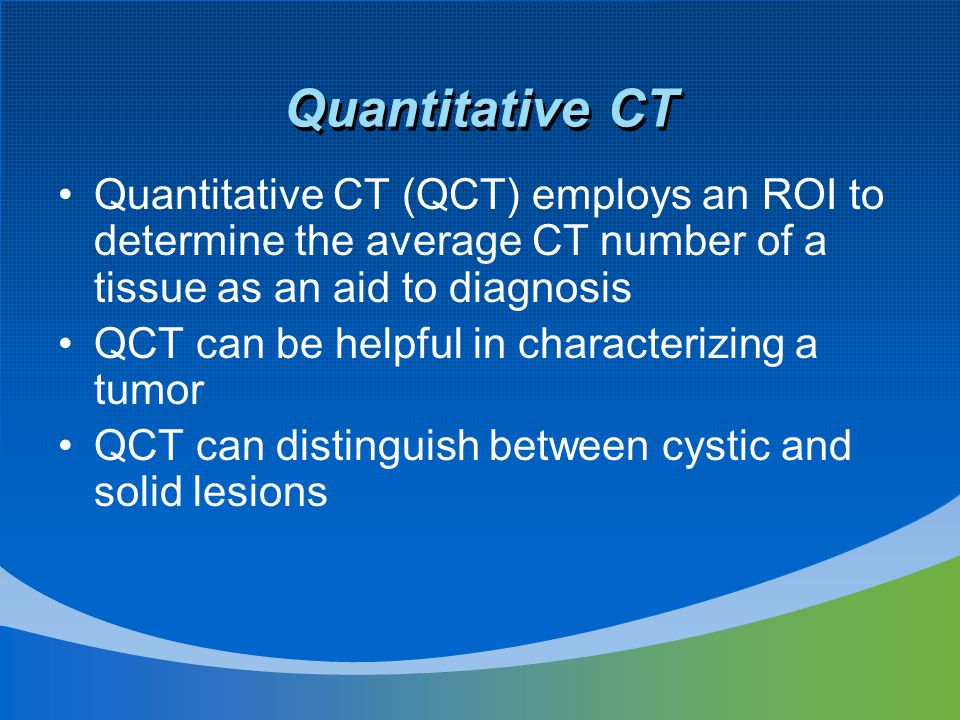 Quantitative CT

• Quantitative CT (QCT) employs an ROI to determine the average CT number of a tissue as an aid to diagnosis
• QCT can be helpful in characterizing a tumor
• QCT can distinguish between cystic and solid lesions